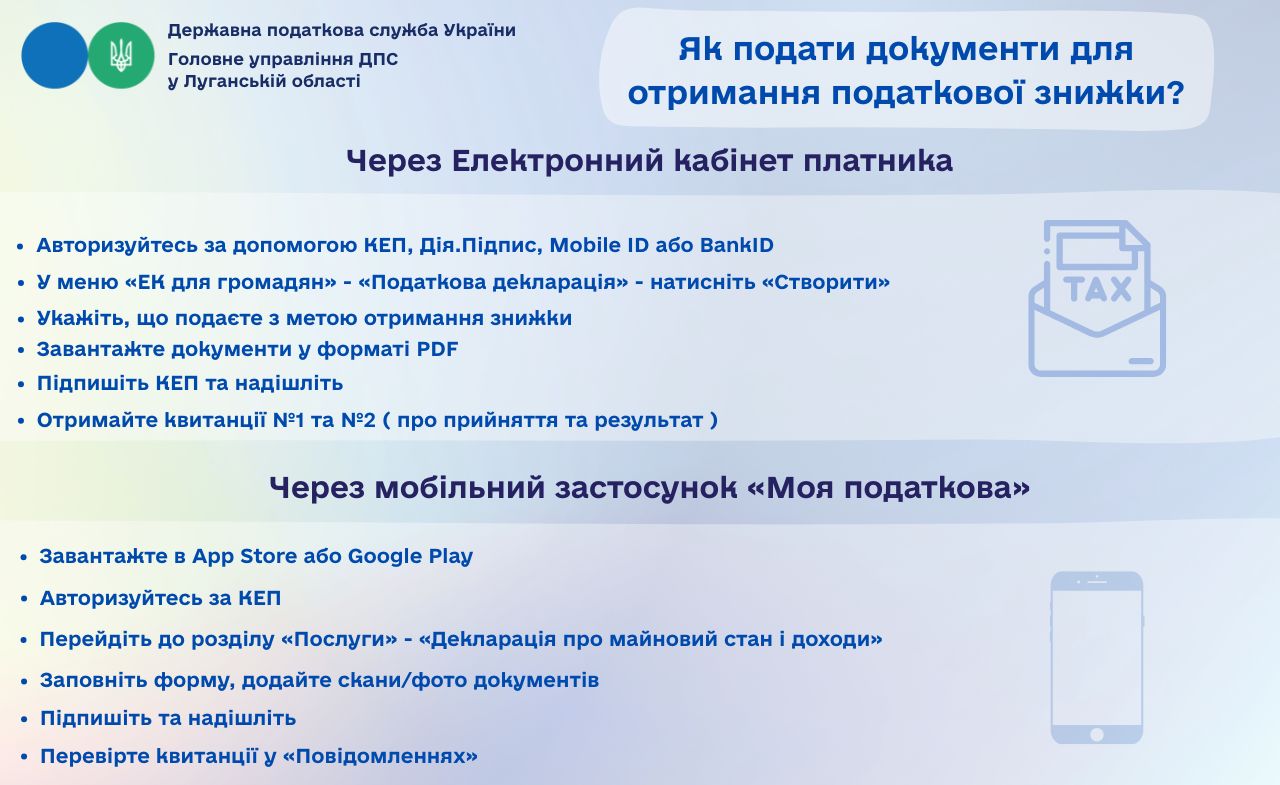 Державна податкова служба України
Головне управління ДПС у Луганській області

Як подати документи для отримання податкової знижки?

Через Електронний кабінет платника

• Авторизуйтесь за допомогою КЕП, Дія.Підпис, Mobile ID або BankID
• У меню «ЕК для громадян» - «Податкова декларація» - натисніть «Створити»
• Укажіть, що подаєте з метою отримання знижки
• Завантажте документи у форматі PDF
• Підпишіть КЕП та надішліть
• Отримайте квитанції №1 та №2 ( про прийняття та результат )

TAX

Через мобільний застосунок «Моя податкова»

• Завантажте в App Store або Google Play
• Авторизуйтесь за КЕП
• Перейдіть до розділу «Послуги» - «Декларація про майновий стан і доходи»
• Заповніть форму, додайте скани/фото документів
• Підпишіть та надішліть
• Перевірте квитанції у «Повідомленнях»